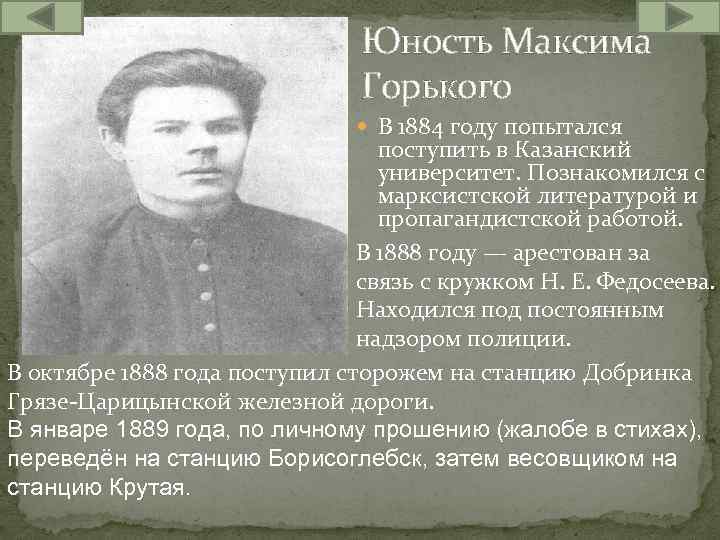 Юность Максима Горького

В 1884 году попытался поступить в Казанский университет. Познакомился с марксистской литературой и пропагандистской работой.

В 1888 году — арестован за связь с кружком Н. Е. Федосеева. Находился под постоянным надзором полиции.

В октябре 1888 года поступил сторожем на станцию Добринка Грязе-Царицынской железной дороги.
В январе 1889 года, по личному прошению (жалобе в стихах), переведён на станцию Борисоглебск, затем весовщиком на станцию Крутая.